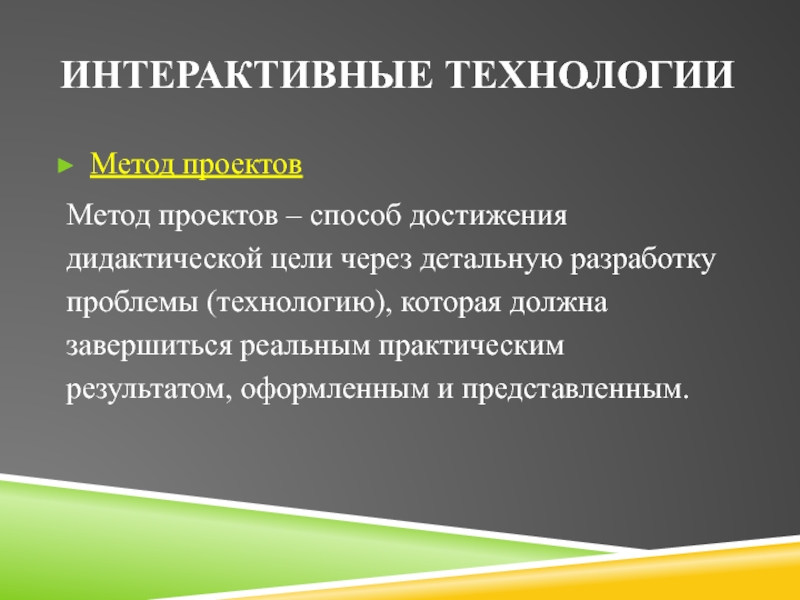 ИНТЕРАКТИВНЫЕ ТЕХНОЛОГИИ

Метод проектов

Метод проектов – способ достижения дидактической цели через детальную разработку проблемы (технологию), которая должна завершиться реальным практическим результатом, оформленным и представленным.